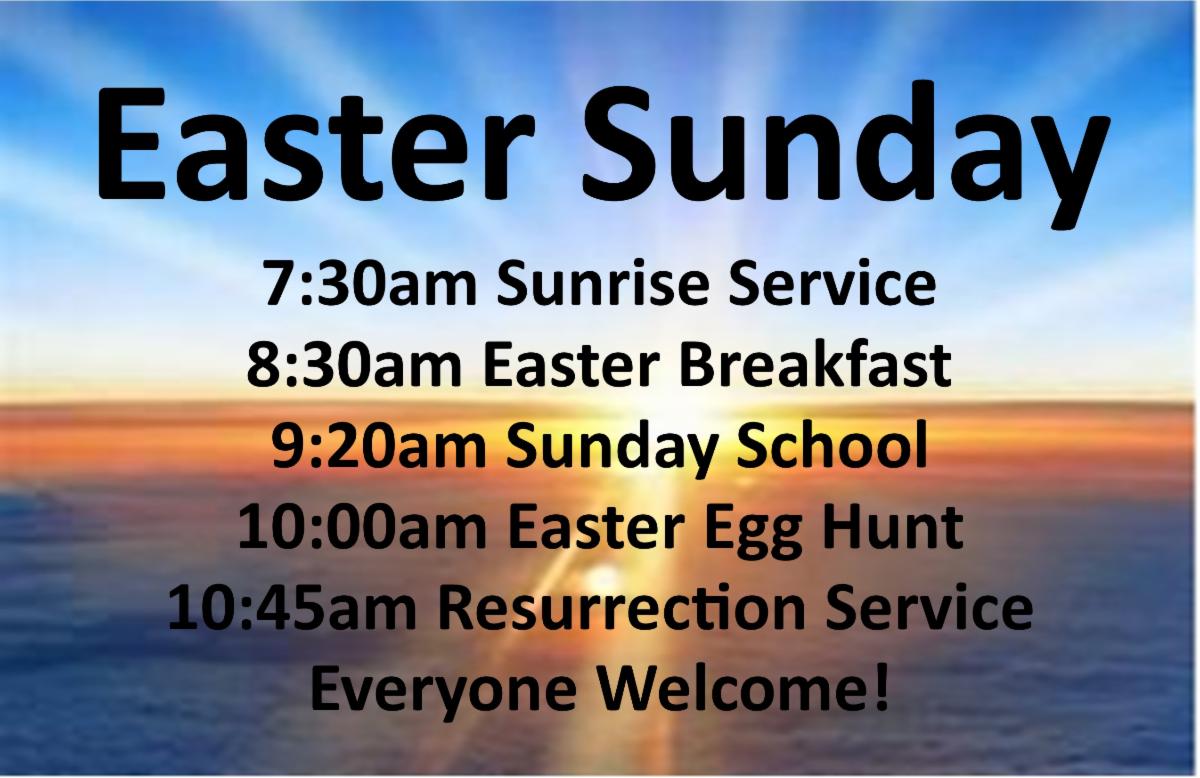 Easter Sunday

7:30am Sunrise Service
8:30am Easter Breakfast
9:20am Sunday School
10:00am Easter Egg Hunt
10:45am Resurrection Service
Everyone Welcome!